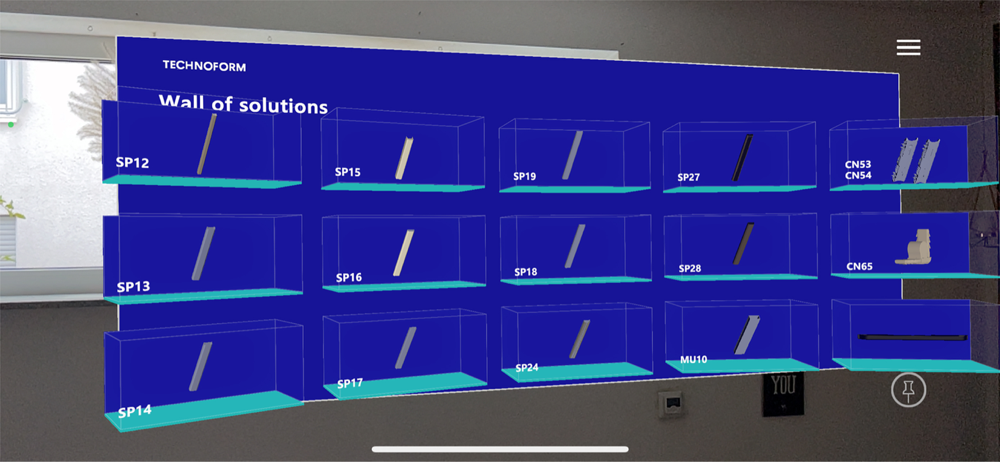 TECHNOFORM

Wall of solutions

SP12

SP15

SP19

SP27

CN53
CN54

SP13

SP16

SP18

SP28

CN65

SP14

SP17

SP24

MU10

YOU